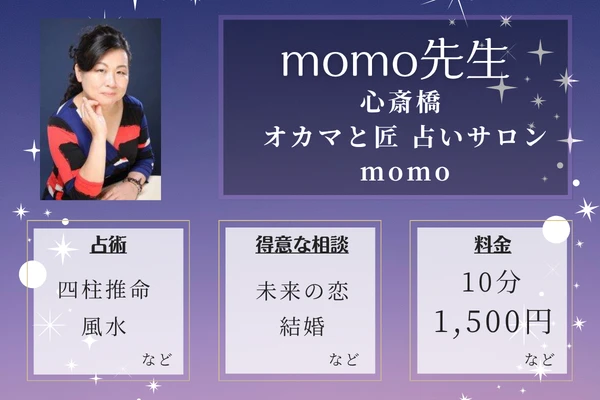 momo先生
心斎橋
オカマと匠 占いサロン
momo

占術
四柱推命
風水
など

得意な相談
未来の恋
結婚
など

料金
10分
1,500円
など